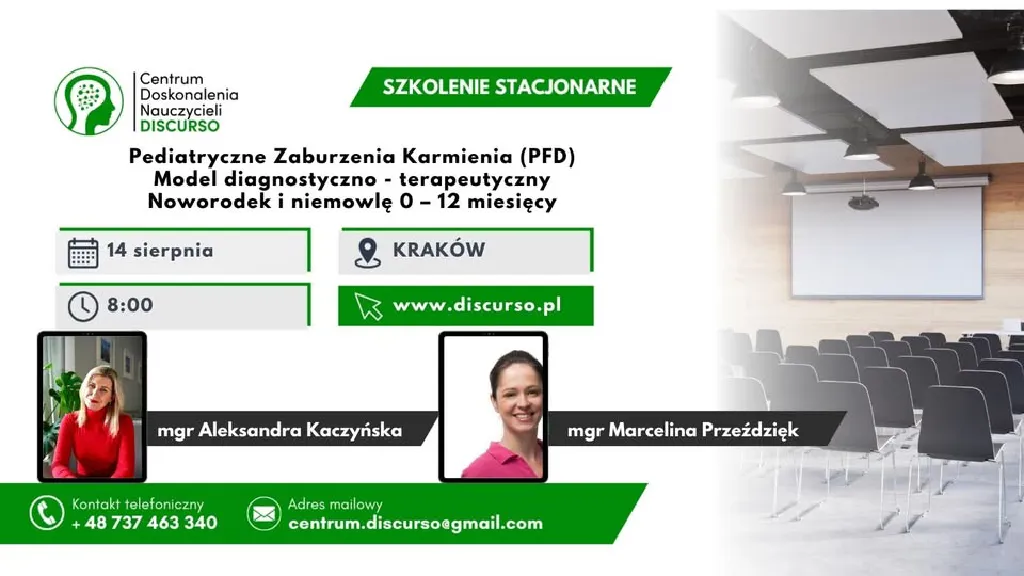 Centrum Doskonalenia Nauczycieli DISCURSO

SZKOLENIE STACJONARNE

Pediatryczne Zaburzenia Karmienia (PFD)
Model diagnostyczno - terapeutyczny
Noworodek i niemowlę 0 – 12 miesięcy

14 sierpnia

KRAKÓW

8:00

www.discurso.pl

mgr Aleksandra Kaczyńska

mgr Marcelina Przeździęk

Kontakt telefoniczny
+ 48 737 463 340

Adres mailowy
centrum.discurso@gmail.com